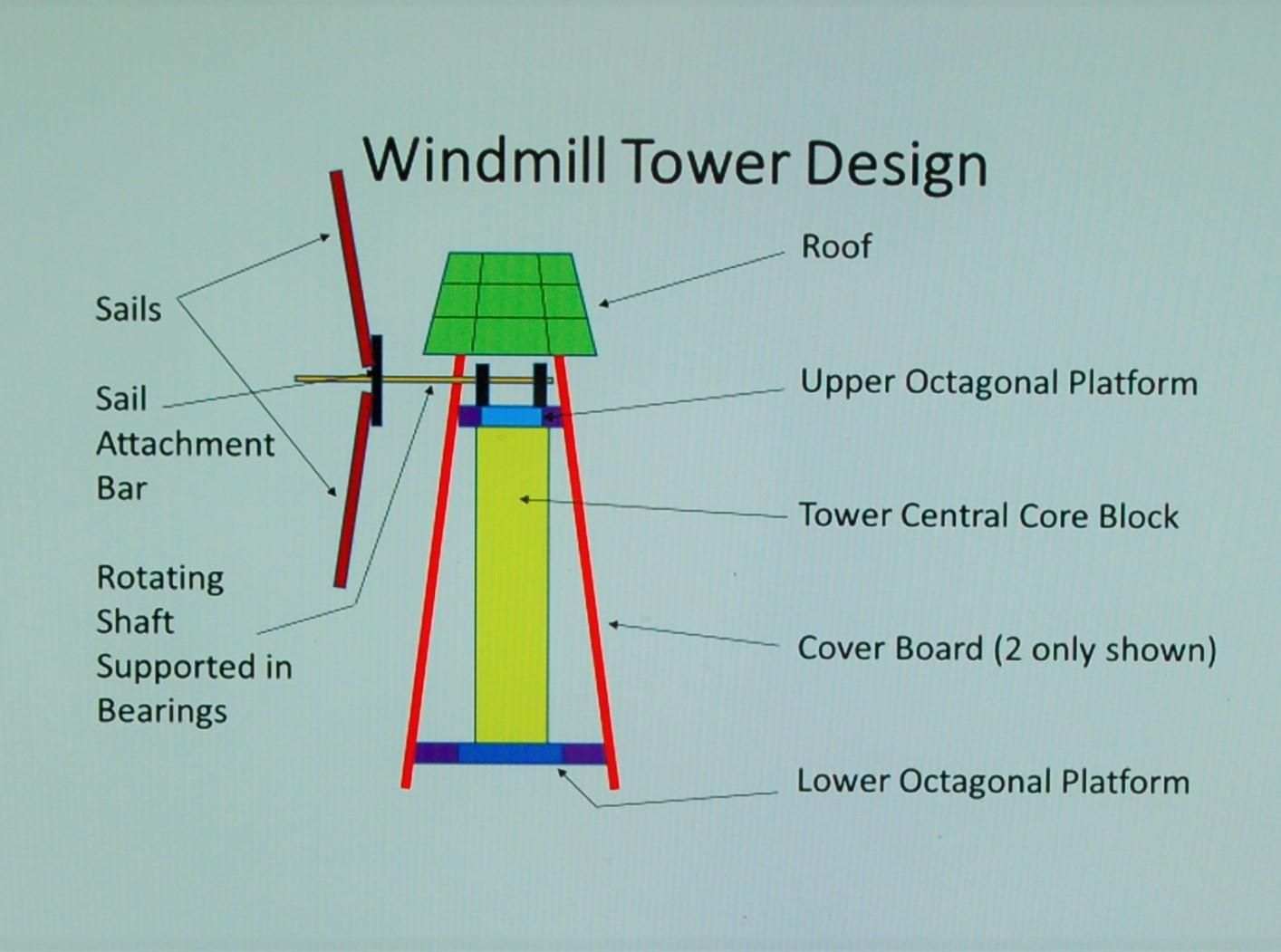 Windmill Tower Design

Sails

Sail Attachment Bar

Rotating Shaft Supported in Bearings

Roof

Upper Octagonal Platform

Tower Central Core Block

Cover Board (2 only shown)

Lower Octagonal Platform